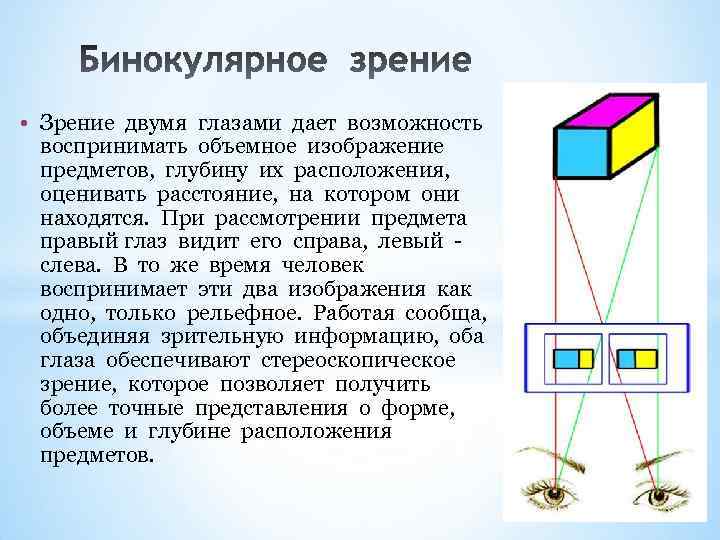 Бинокулярное зрение

• Зрение двумя глазами дает возможность воспринимать объемное изображение предметов, глубину их расположения, оценивать расстояние, на котором они находятся. При рассмотрении предмета правый глаз видит его справа, левый - слева. В то же время человек воспринимает эти два изображения как одно, только рельефное. Работая сообща, объединяя зрительную информацию, оба глаза обеспечивают стереоскопическое зрение, которое позволяет получить более точные представления о форме, объеме и глубине расположения предметов.